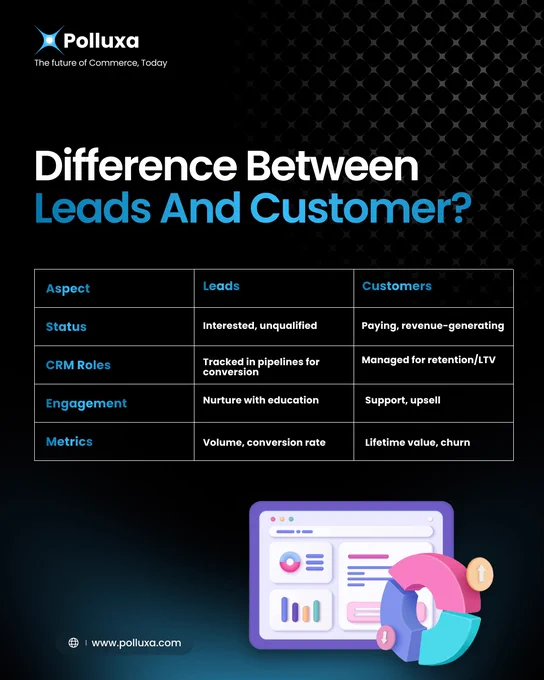 Polluxa
The future of Commerce, Today

Difference Between Leads And Customer?

| Aspect | Leads | Customers |
|---|---|---|
| Status | Interested, unqualified | Paying, revenue-generating |
| CRM Roles | Tracked in pipelines for conversion | Managed for retention/LTV |
| Engagement | Nurture with education | Support, upsell |
| Metrics | Volume, conversion rate | Lifetime value, churn |

www.polluxa.com